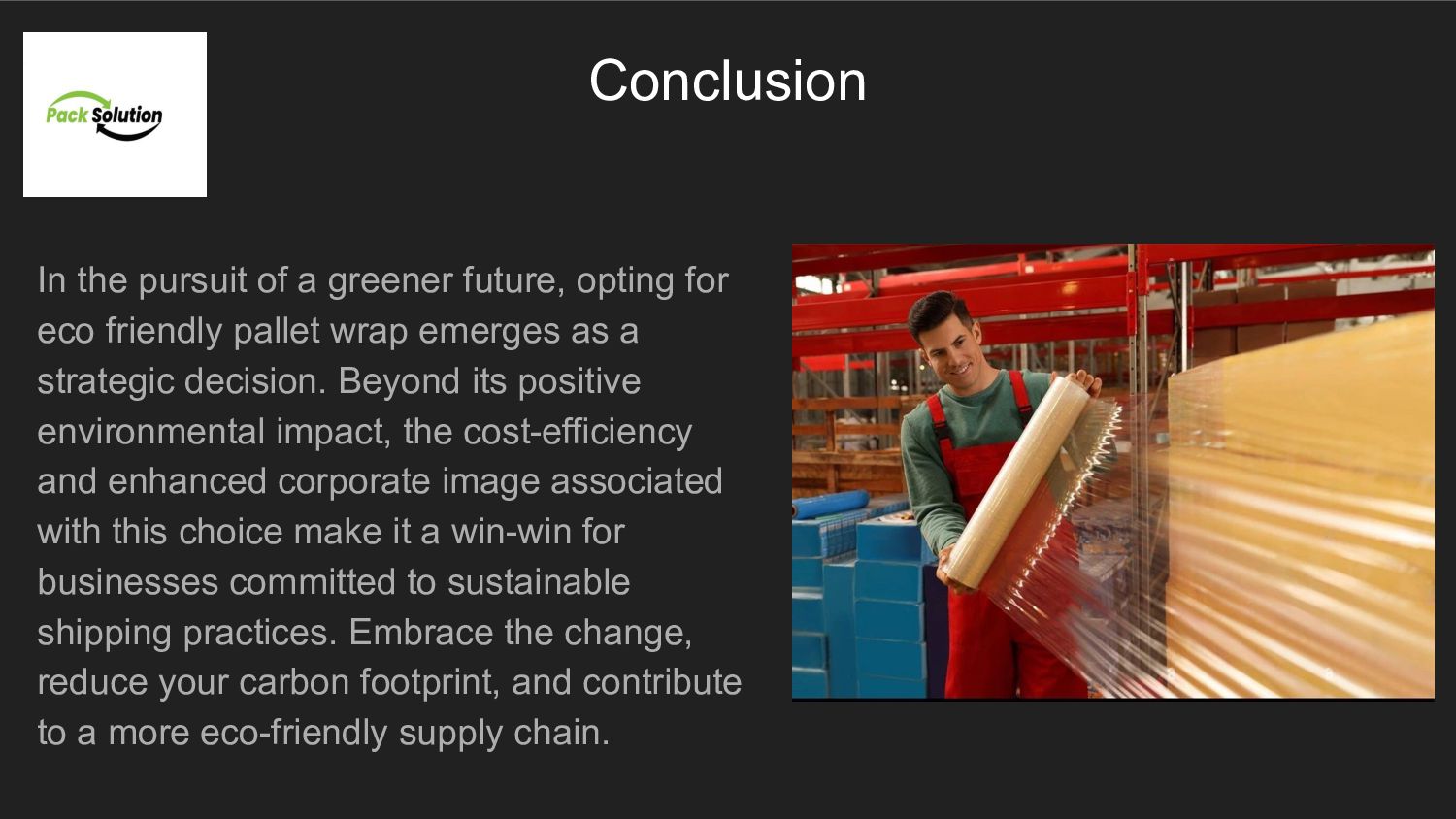 Pack Solution

Conclusion

In the pursuit of a greener future, opting for eco friendly pallet wrap emerges as a strategic decision. Beyond its positive environmental impact, the cost-efficiency and enhanced corporate image associated with this choice make it a win-win for businesses committed to sustainable shipping practices. Embrace the change, reduce your carbon footprint, and contribute to a more eco-friendly supply chain.